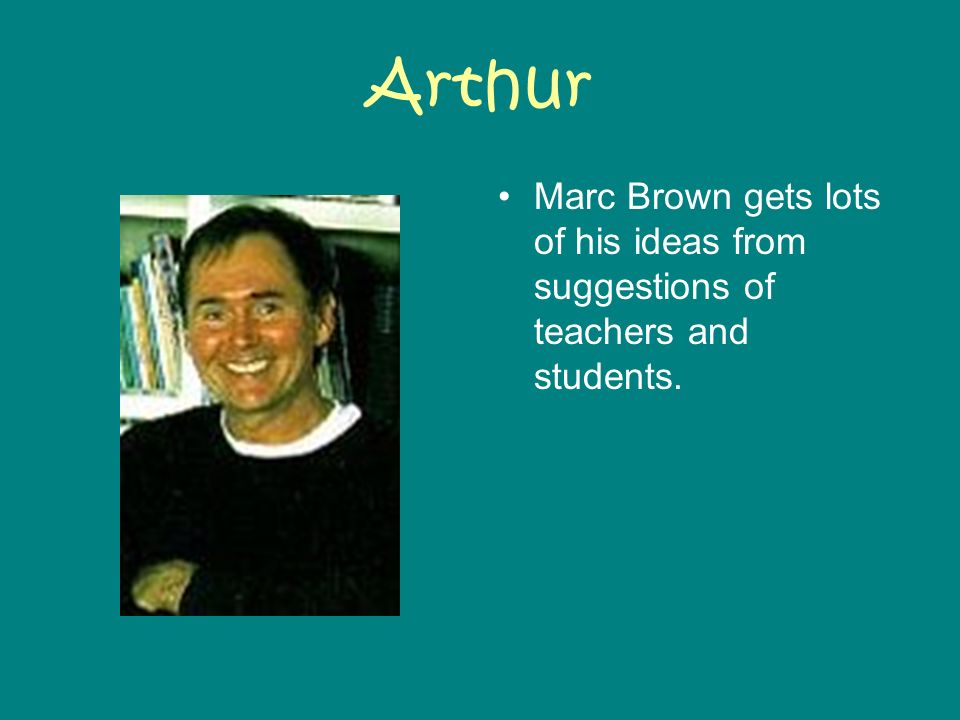 Arthur

• Marc Brown gets lots of his ideas from suggestions of teachers and students.